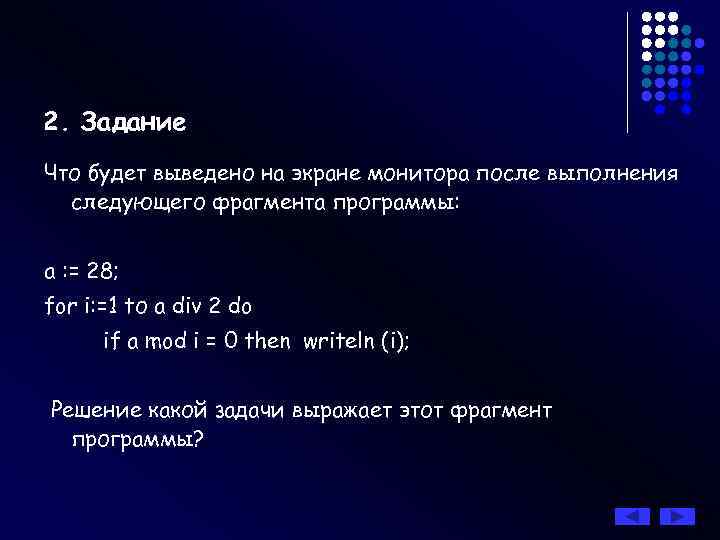 2. Задание

Что будет выведено на экране монитора после выполнения следующего фрагмента программы:

a := 28;
for i:=1 to a div 2 do
if a mod i = 0 then writeln (i);

Решение какой задачи выражает этот фрагмент программы?